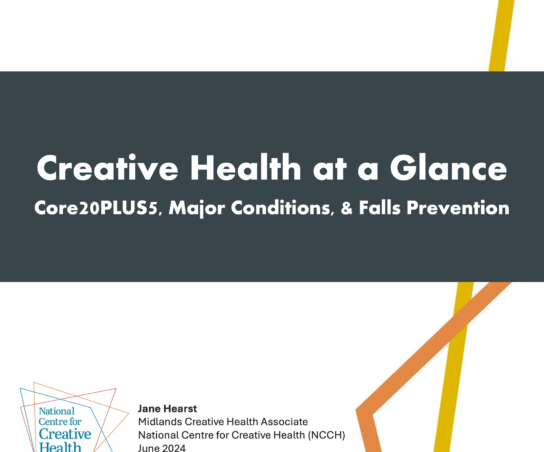 Creative Health at a Glance
Core20PLUS5, Major Conditions, & Falls Prevention

National Centre for Creative Health

Jane Hearst
Midlands Creative Health Associate
National Centre for Creative Health (NCCH)
June 2024